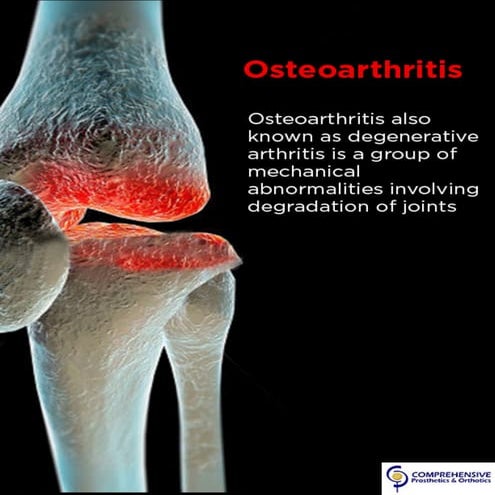 Osteoarthritis

Osteoarthritis also known as degenerative arthritis is a group of mechanical abnormalities involving degradation of joints

COMPREHENSIVE
Prosthetics & Orthotics